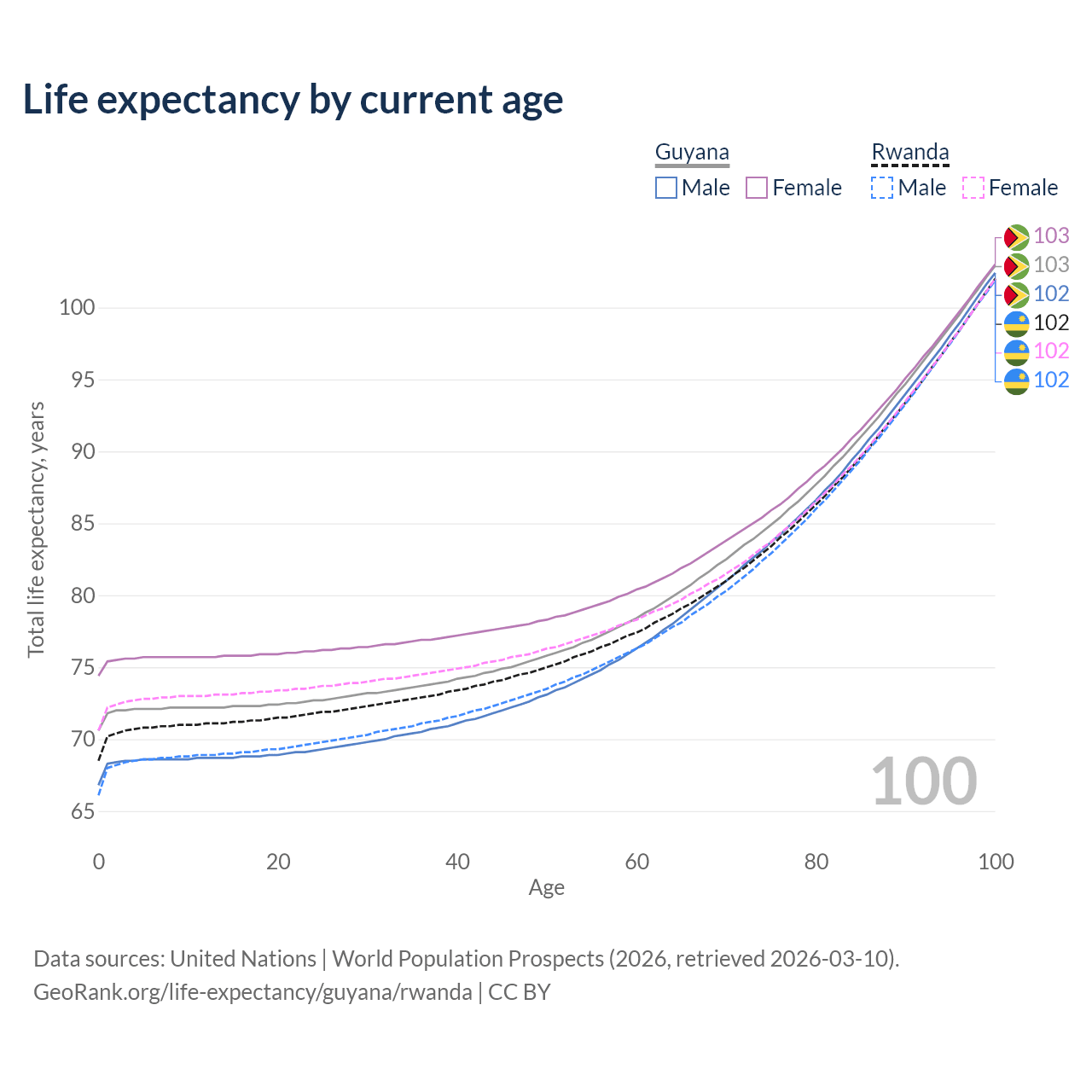 Life expectancy by current age

Guyana
Male Female

Rwanda
Male Female

103
103
102
102
102
102

Total life expectancy, years

100
95
90
85
80
75
70
65

100

0 20 40 60 80 100
Age

Data sources: United Nations | World Population Prospects (2026, retrieved 2026-03-10).
GeoRank.org/life-expectancy/guyana/rwanda | CC BY